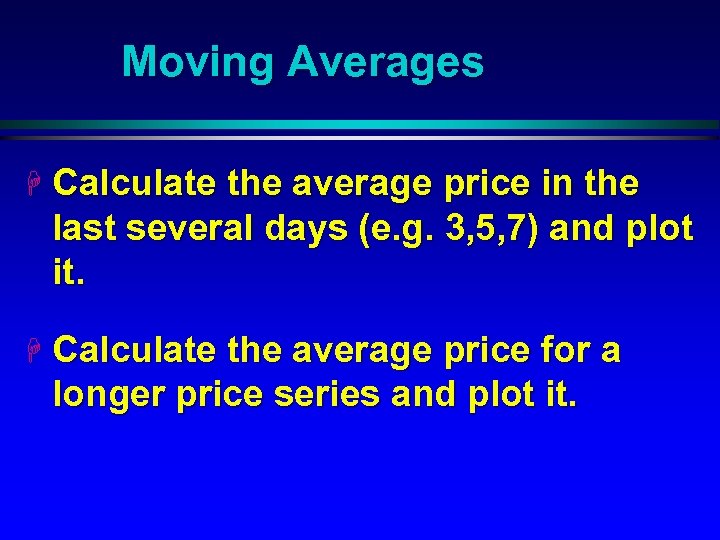 Moving Averages

Calculate the average price in the last several days (e.g. 3,5,7) and plot it.

Calculate the average price for a longer price series and plot it.